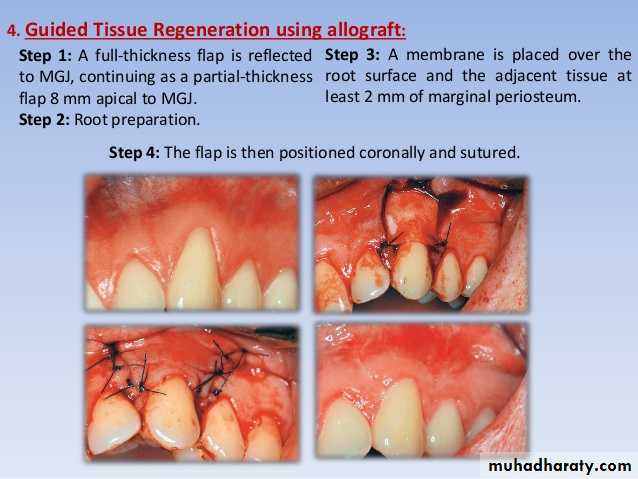 4. Guided Tissue Regeneration using allograft:

Step 1: A full-thickness flap is reflected to MGJ, continuing as a partial-thickness flap 8 mm apical to MGJ.
Step 2: Root preparation.

Step 3: A membrane is placed over the root surface and the adjacent tissue at least 2 mm of marginal periosteum.

Step 4: The flap is then positioned coronally and sutured.

muhadharaty.com